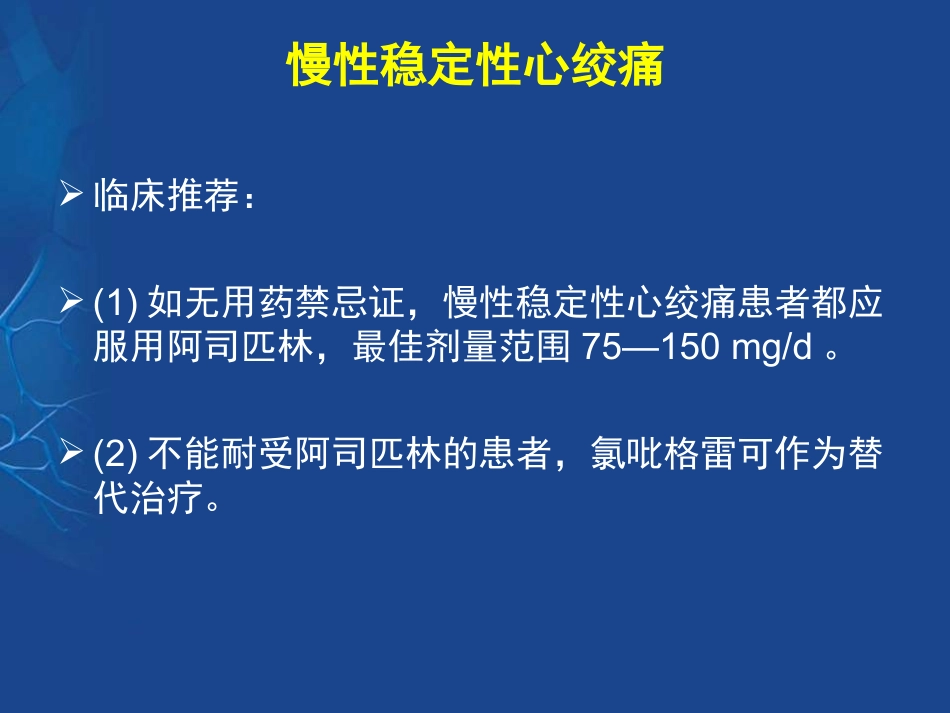 慢性稳定性心绞痛

➢ 临床推荐：

➢ (1) 如无用药禁忌证，慢性稳定性心绞痛患者都应服用阿司匹林，最佳剂量范围 75—150 mg/d 。

➢ (2) 不能耐受阿司匹林的患者，氯吡格雷可作为替代治疗。